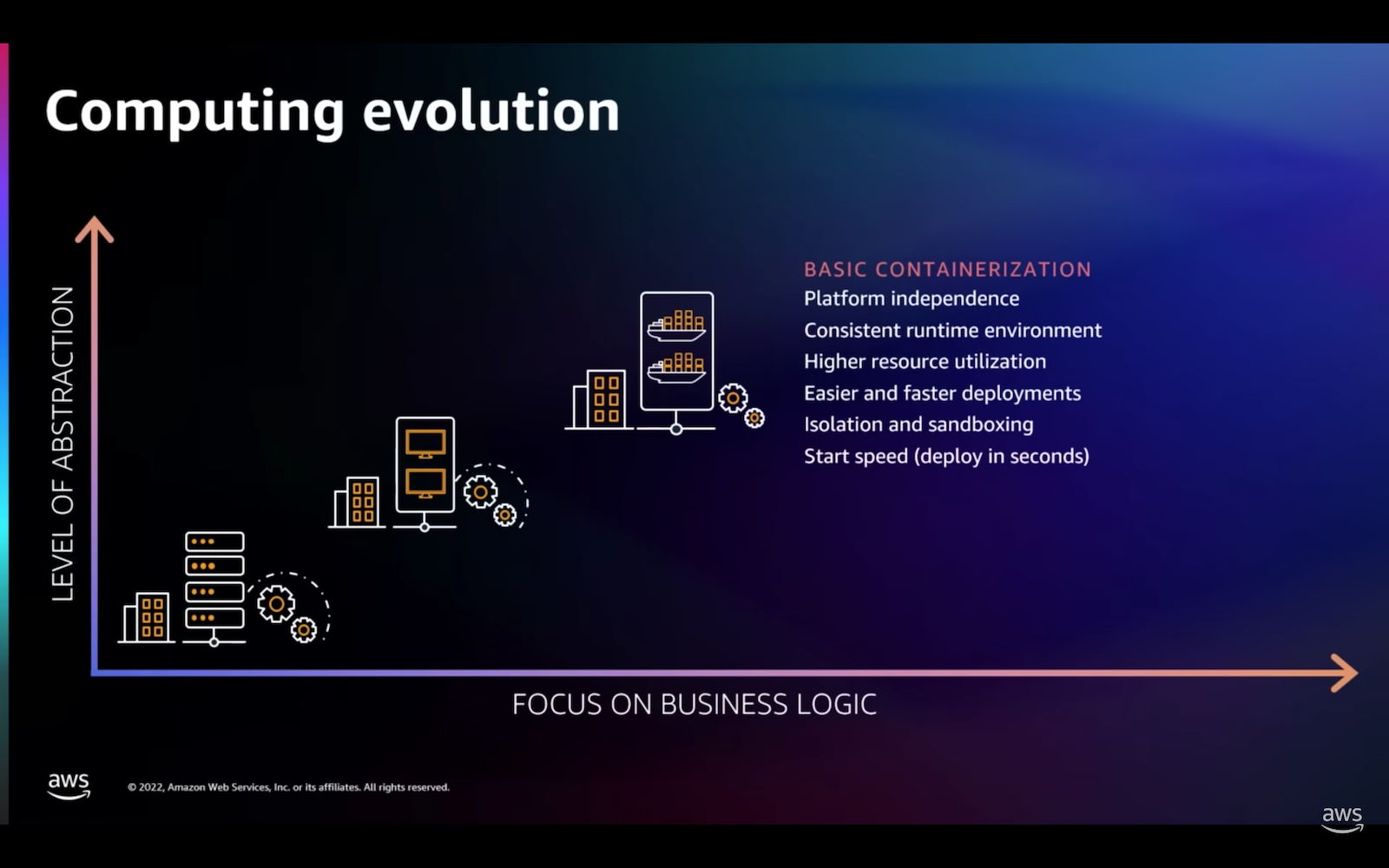 Computing evolution

LEVEL OF ABSTRACTION

BASIC CONTAINERIZATION
Platform independence
Consistent runtime environment
Higher resource utilization
Easier and faster deployments
Isolation and sandboxing
Start speed (deploy in seconds)

FOCUS ON BUSINESS LOGIC

aws

© 2022, Amazon Web Services, Inc. or its affiliates. All rights reserved.

aws